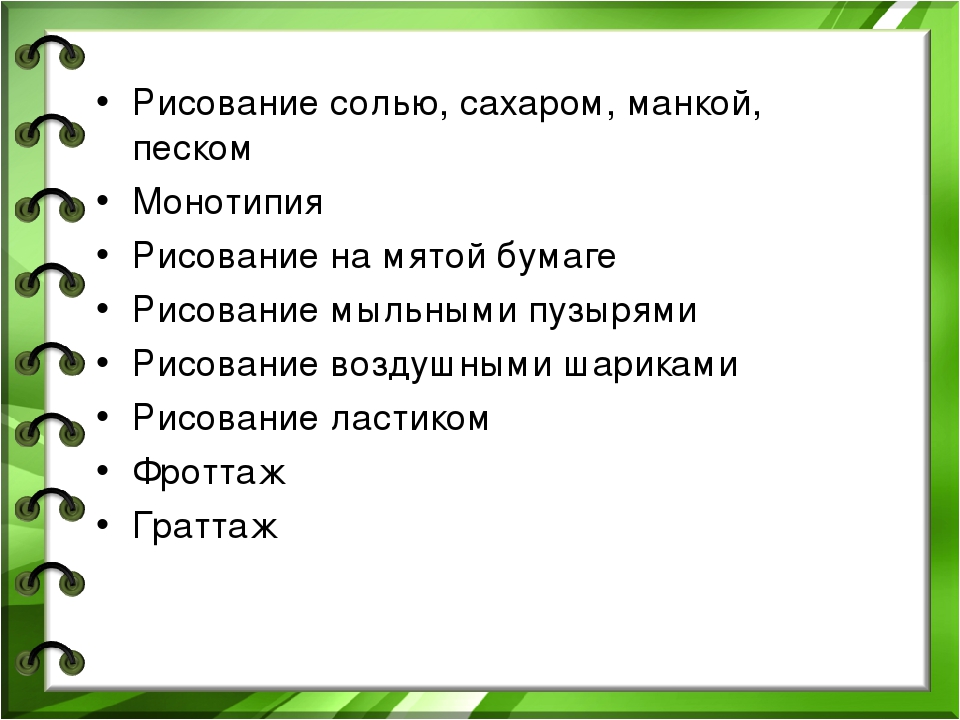 • Рисование солью, сахаром, манкой, песком
• Монотипия
• Рисование на мятой бумаге
• Рисование мыльными пузырями
• Рисование воздушными шариками
• Рисование ластиком
• Фроттаж
• Граттаж